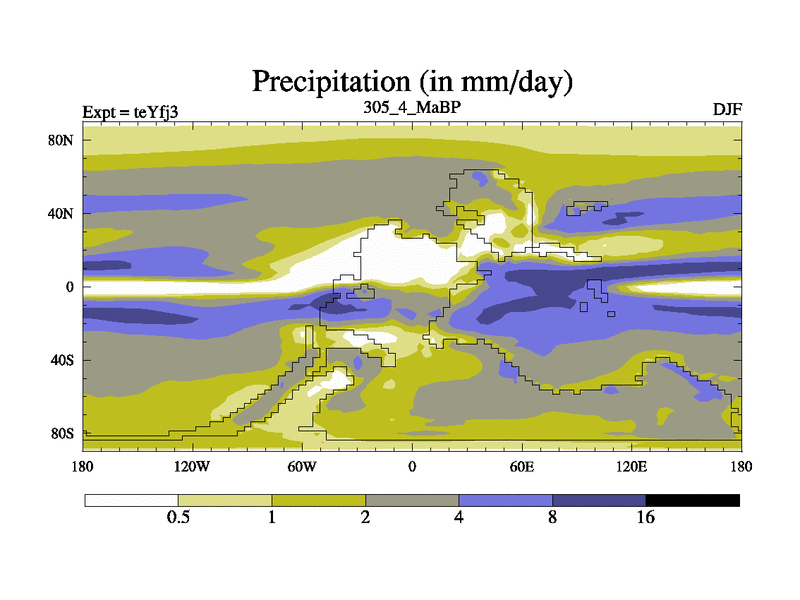 Precipitation (in mm/day)

Expt = teYfj3

305_4_MaBP

DJF

80N
40N
0
40S
80S

180
120W
60W
0
60E
120E
180

0.5
1
2
4
8
16